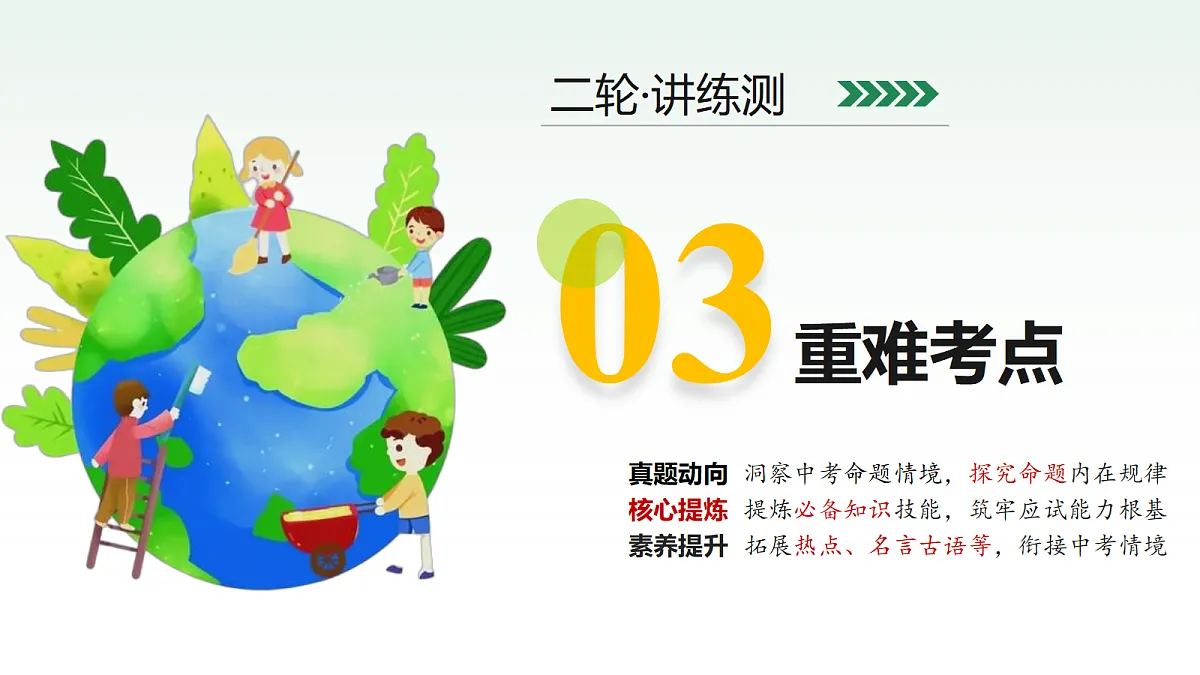 二轮·讲练测

03

重难考点

真题动向 洞察中考命题情境，探究命题内在规律
核心提炼 提炼必备知识技能，筑牢应试能力根基
素养提升 拓展热点、名言古语等，衔接中考情境